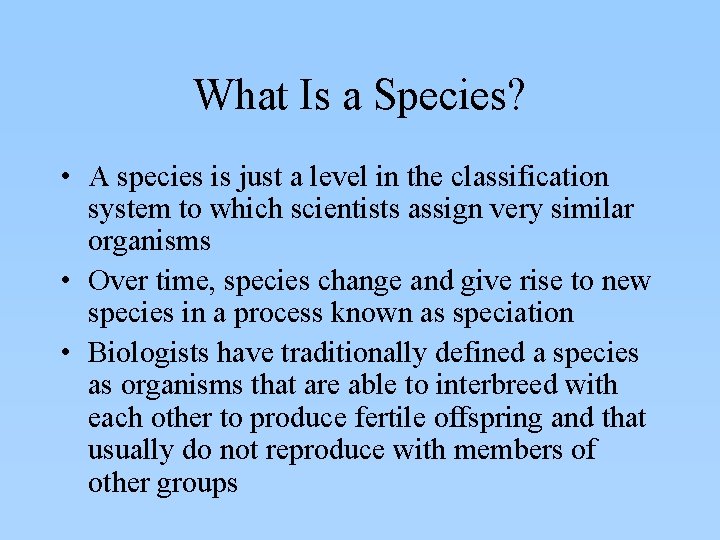 What Is a Species?

• A species is just a level in the classification system to which scientists assign very similar organisms

• Over time, species change and give rise to new species in a process known as speciation

• Biologists have traditionally defined a species as organisms that are able to interbreed with each other to produce fertile offspring and that usually do not reproduce with members of other groups